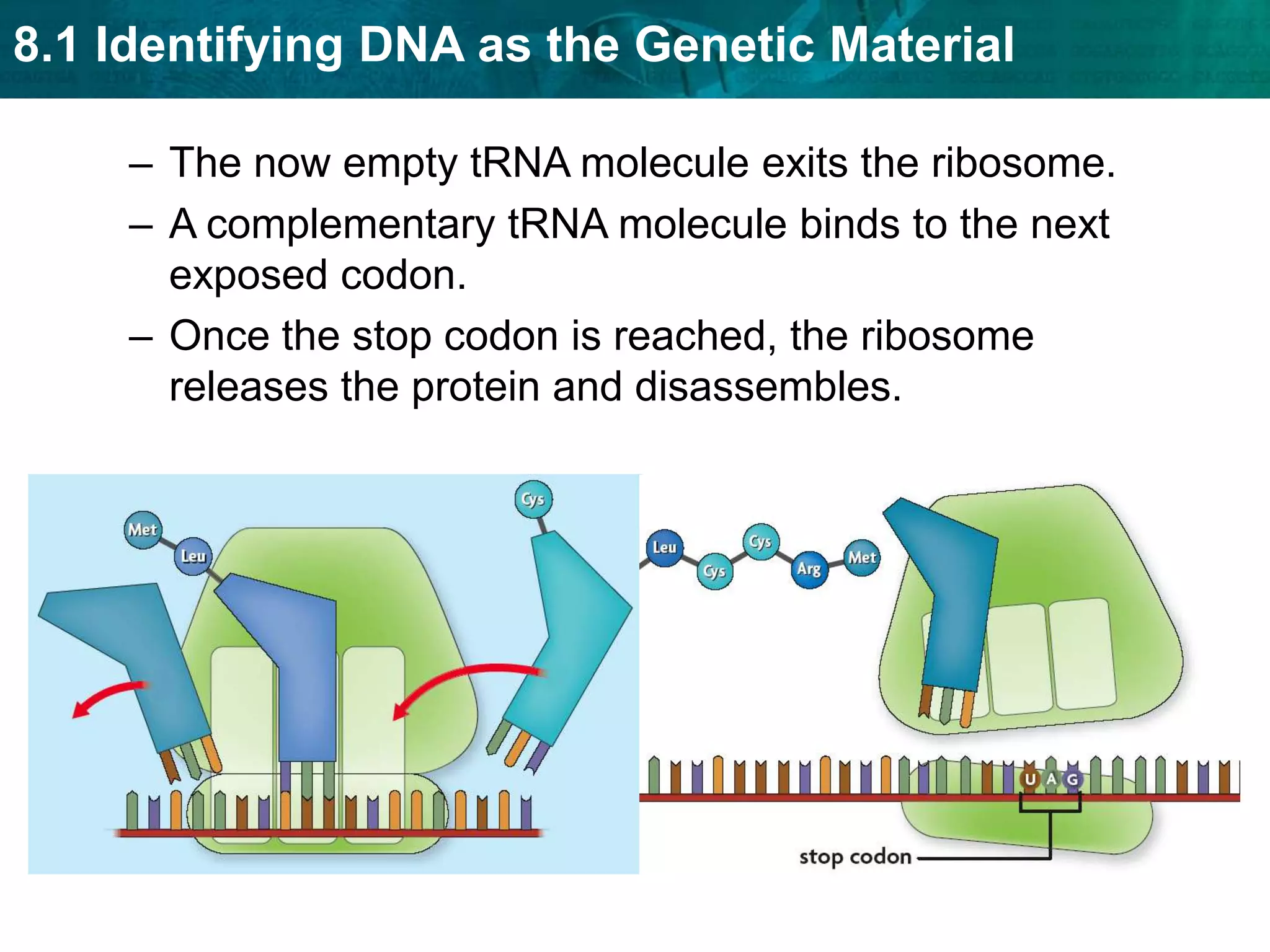 8.1 Identifying DNA as the Genetic Material

– The now empty tRNA molecule exits the ribosome.

– A complementary tRNA molecule binds to the next exposed codon.

– Once the stop codon is reached, the ribosome releases the protein and disassembles.

Met
Leu
Cys

Leu
Cys
Cys
Arg
Met
U A G
stop codon